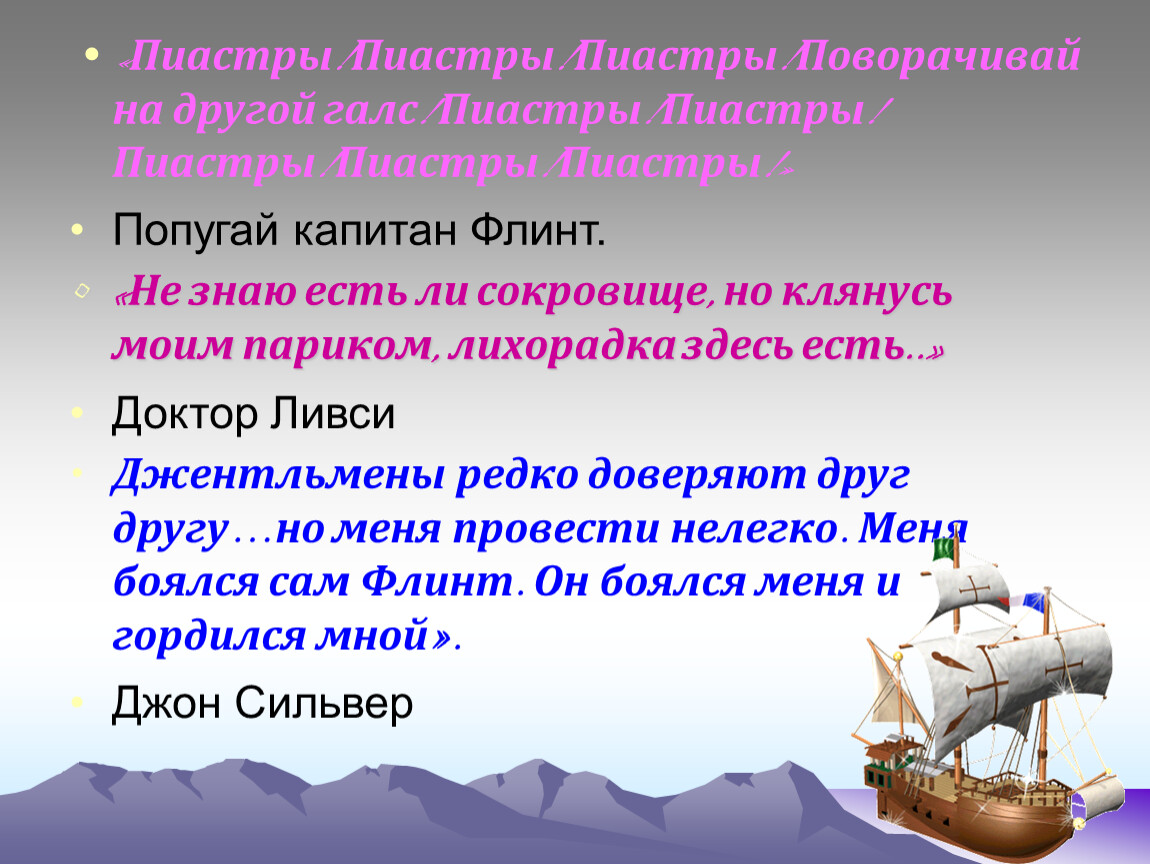 • «Пиастры! Пиастры! Пиастры! Поворачивай на другой галс! Пиастры! Пиастры! Пиастры! Пиастры! Пиастры!»

• Попугай капитан Флинт.

• «Не знаю есть ли сокровище, но клянусь моим париком, лихорадка здесь есть…»

• Доктор Ливси

• Джентльмены редко доверяют друг другу…но меня провести нелегко. Меня боялся сам Флинт. Он боялся меня и гордился мной».

• Джон Сильвер